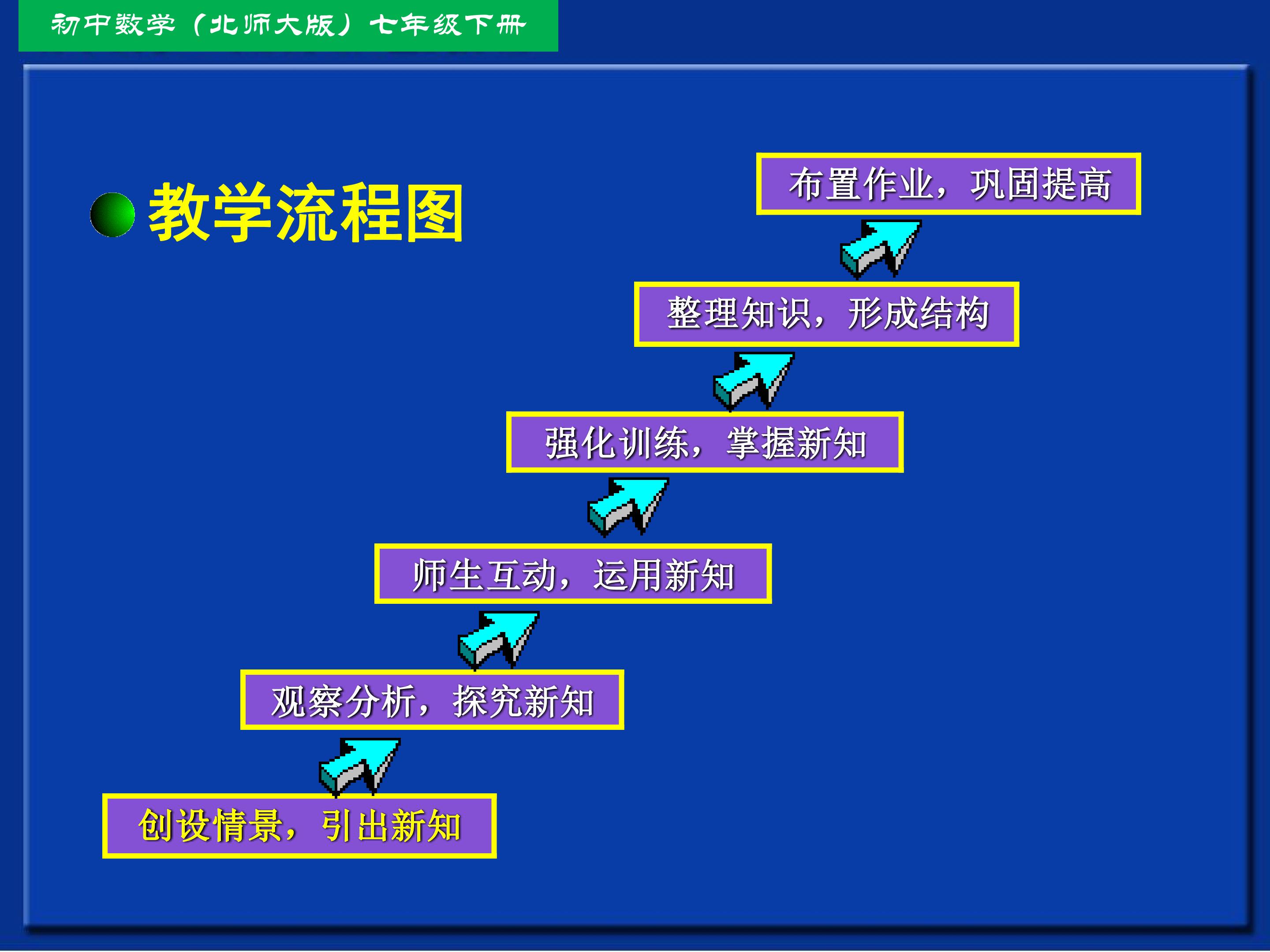 初中数学（北师大版）七年级下册

教学流程图

布置作业，巩固提高

整理知识，形成结构

强化训练，掌握新知

师生互动，运用新知

观察分析，探究新知

创设情景，引出新知